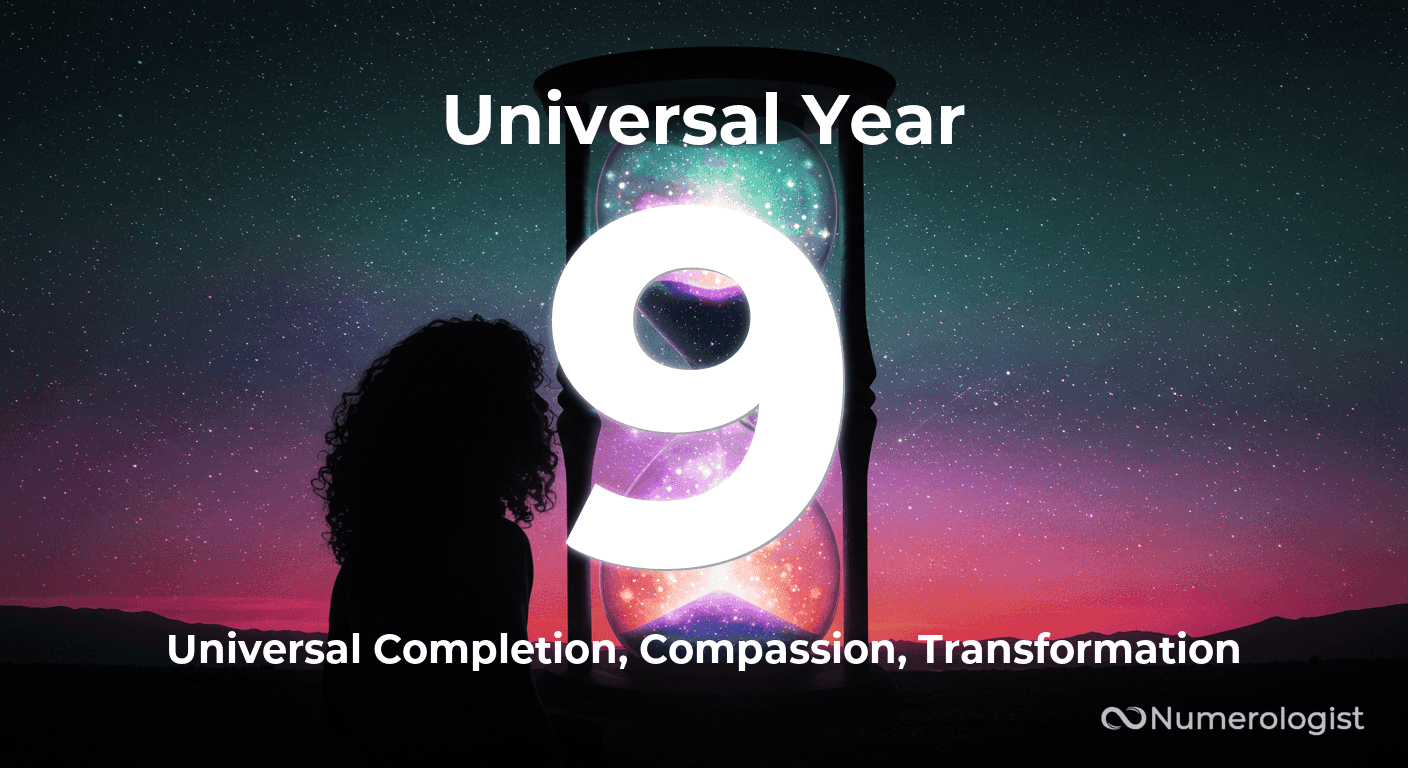 Universal Year

9

Universal Completion, Compassion, Transformation

Numerologist